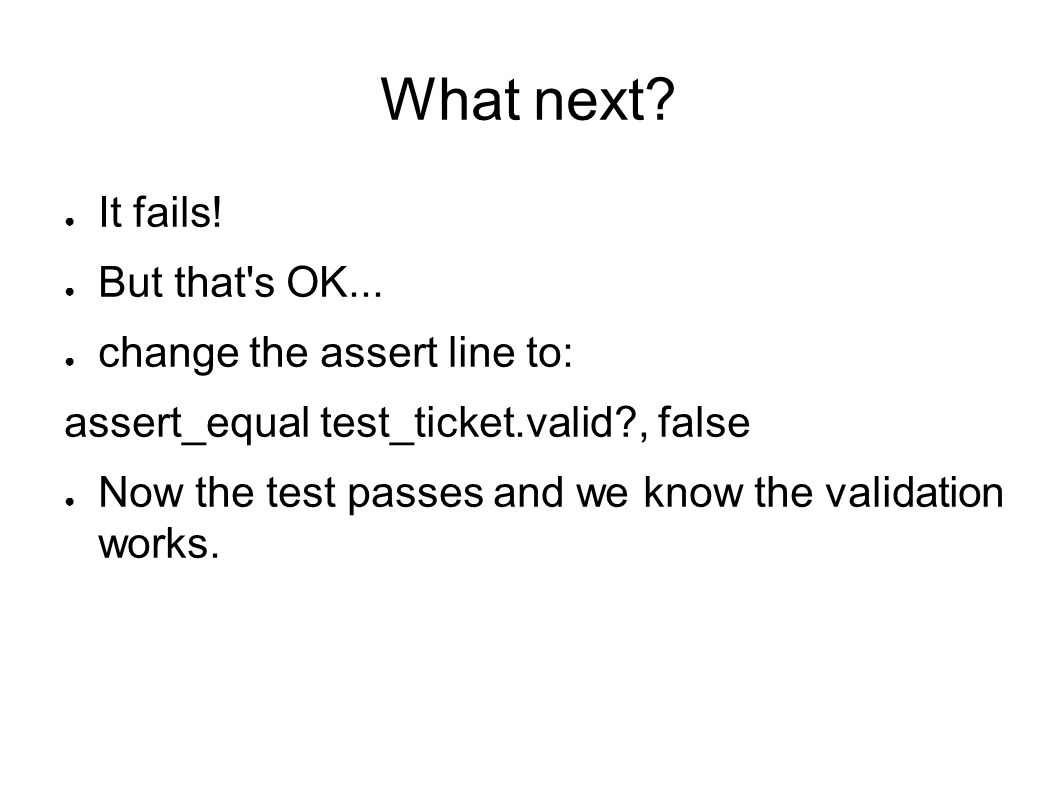 What next?

● It fails!

● But that's OK...

● change the assert line to:

assert_equal test_ticket.valid?, false

● Now the test passes and we know the validation works.